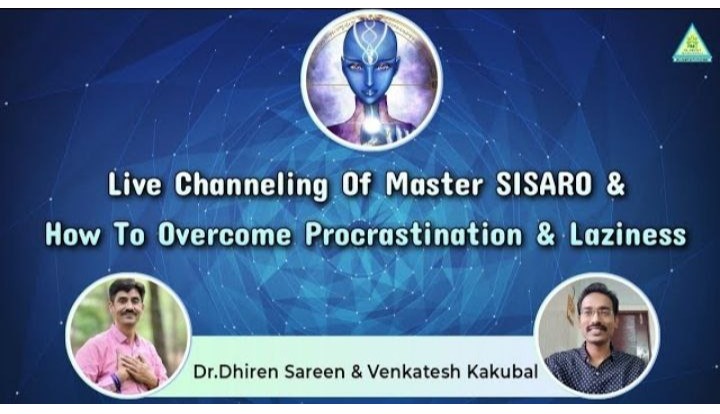 Live Channeling Of Master SISARO &
How To Overcome Procrastination & Laziness

Dr.Dhiren Sareen & Venkatesh Kakubal